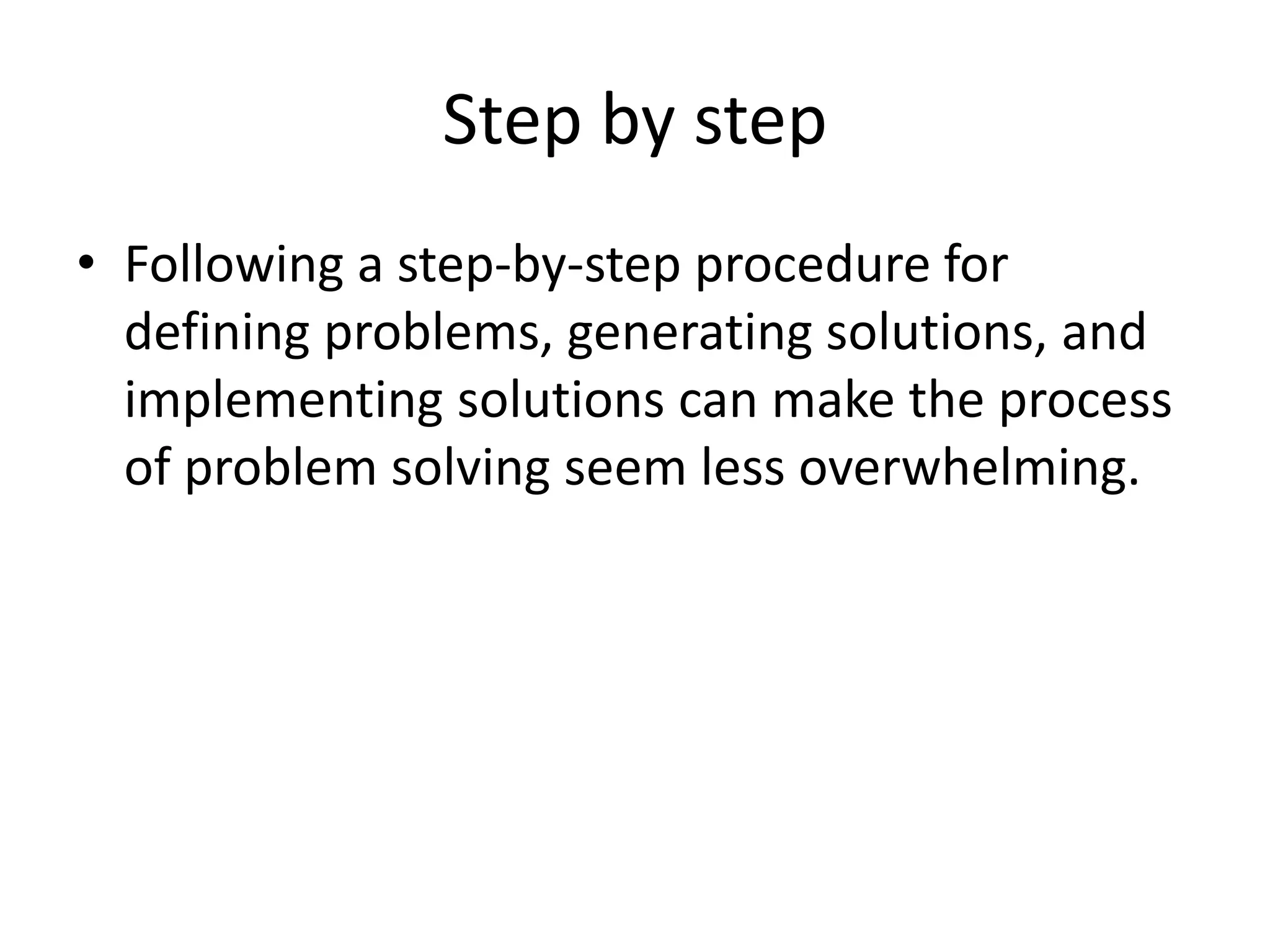 Step by step

• Following a step-by-step procedure for defining problems, generating solutions, and implementing solutions can make the process of problem solving seem less overwhelming.